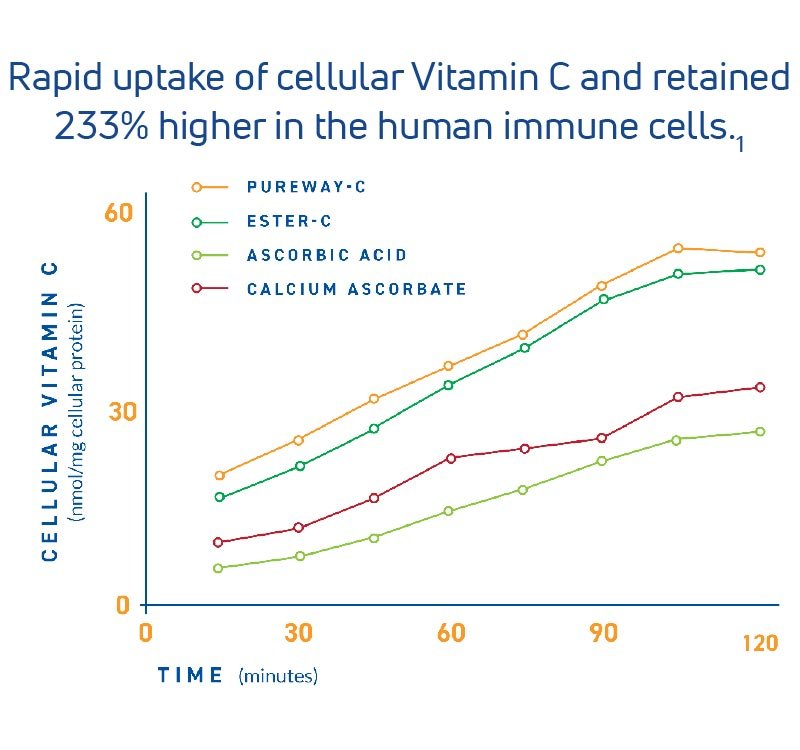 Rapid uptake of cellular Vitamin C and retained 233% higher in the human immune cells.$_1$

PUREWAY-C
ESTER-C
ASCORBIC ACID
CALCIUM ASCORBATE

CELLULAR VITAMIN C
(nmol/mg cellular protein)

60
30
0

0
30
60
90
120

TIME (minutes)